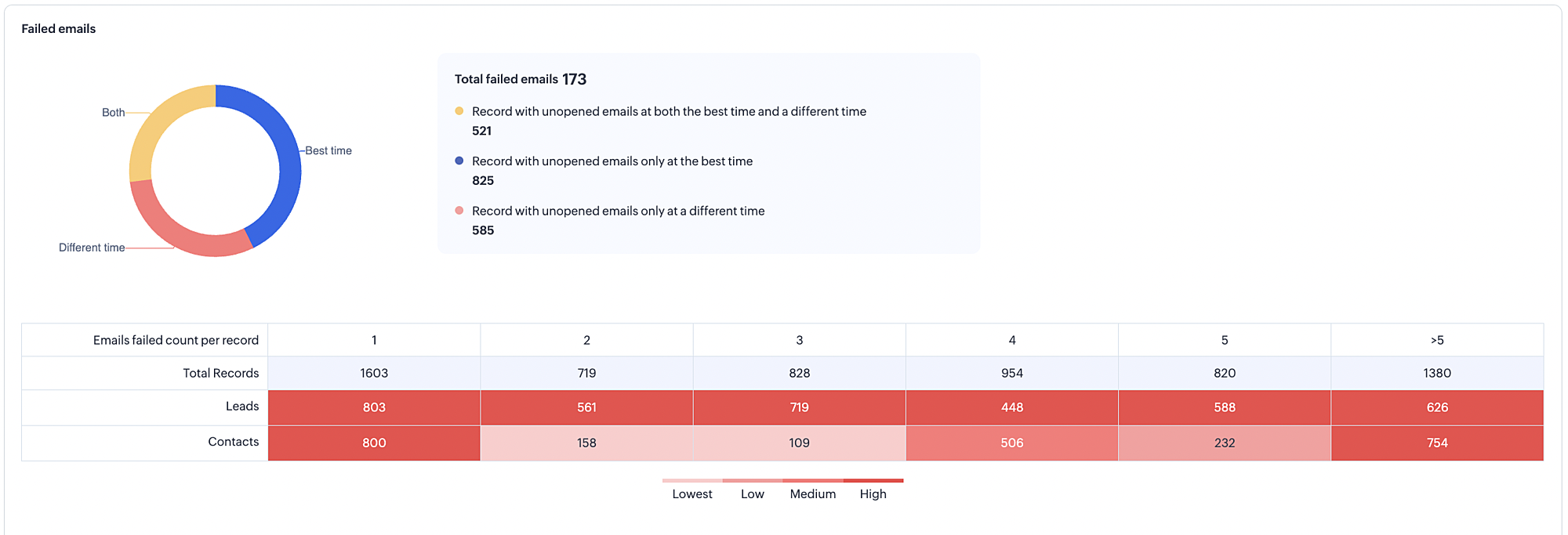 Failed emails

Both

Best time

Different time

Total failed emails 173

Record with unopened emails at both the best time and a different time
521

Record with unopened emails only at the best time
825

Record with unopened emails only at a different time
585

| Emails failed count per record | 1 | 2 | 3 | 4 | 5 | >5 |
|---|---|---|---|---|---|---|
| Total Records | 1603 | 719 | 828 | 954 | 820 | 1380 |
| Leads | 803 | 561 | 719 | 448 | 588 | 626 |
| Contacts | 800 | 158 | 109 | 506 | 232 | 754 |

Lowest Low Medium High